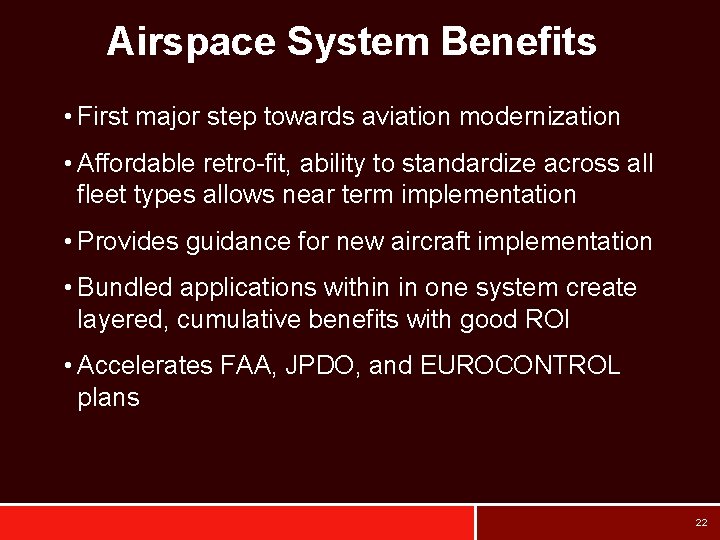 Airspace System Benefits

• First major step towards aviation modernization

• Affordable retro-fit, ability to standardize across all fleet types allows near term implementation

• Provides guidance for new aircraft implementation

• Bundled applications within in one system create layered, cumulative benefits with good ROI

• Accelerates FAA, JPDO, and EUROCONTROL plans

22